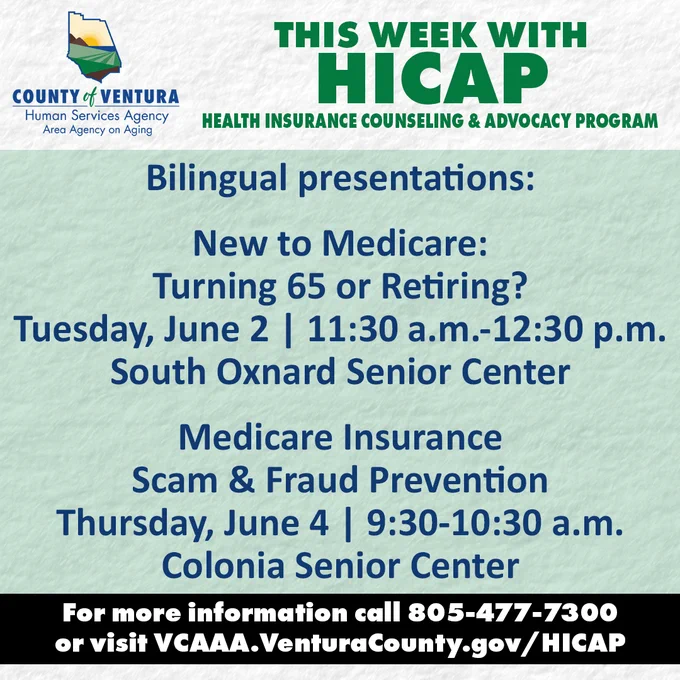 COUNTY of VENTURA
Human Services Agency
Area Agency on Aging

THIS WEEK WITH
HICAP
HEALTH INSURANCE COUNSELING & ADVOCACY PROGRAM

Bilingual presentations:

New to Medicare:
Turning 65 or Retiring?
Tuesday, June 2 | 11:30 a.m.-12:30 p.m.
South Oxnard Senior Center

Medicare Insurance
Scam & Fraud Prevention
Thursday, June 4 | 9:30-10:30 a.m.
Colonia Senior Center

For more information call 805-477-7300
or visit VCAAA.VenturaCounty.gov/HICAP